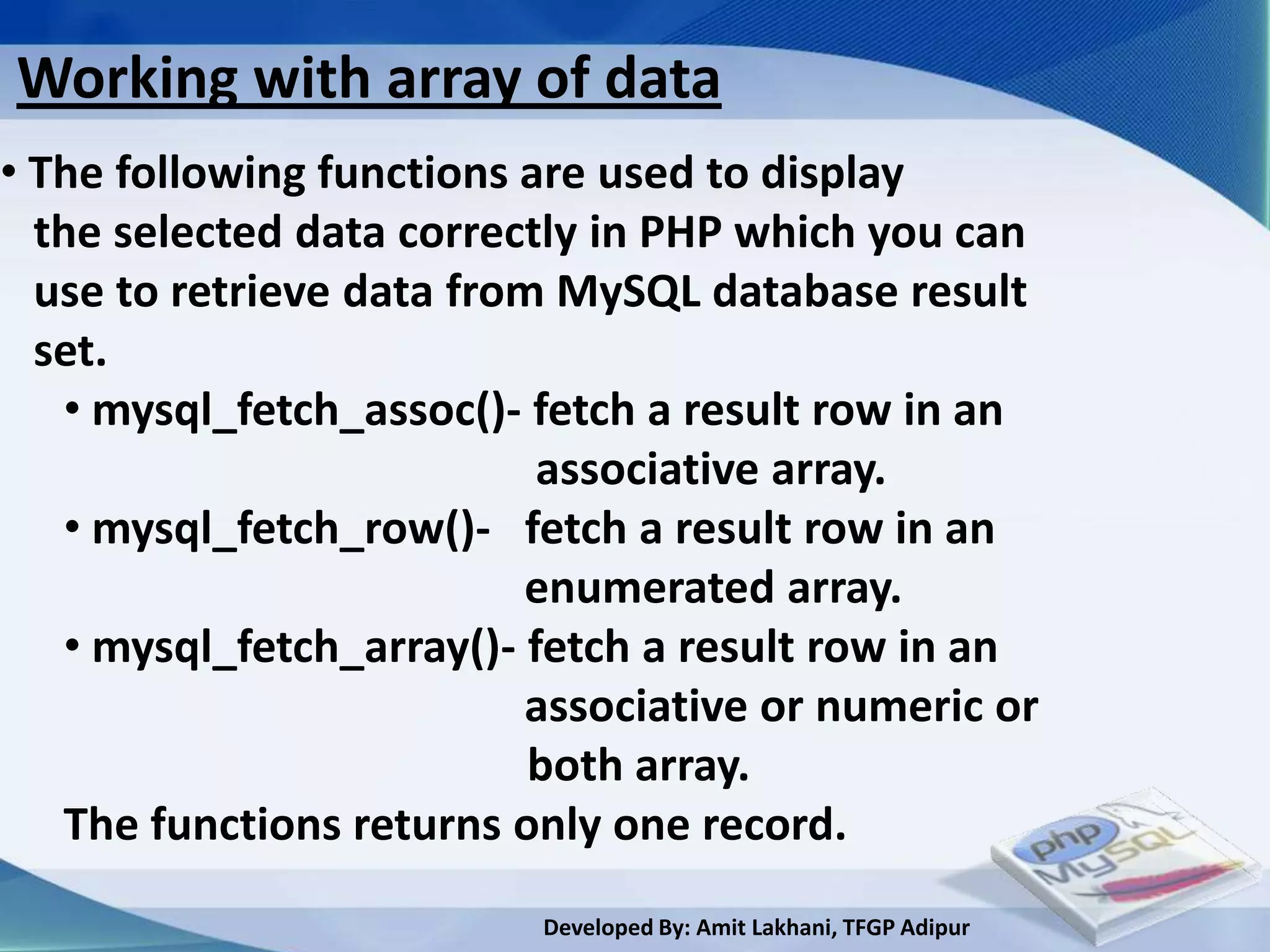 Working with array of data

• The following functions are used to display the selected data correctly in PHP which you can use to retrieve data from MySQL database result set.

• mysql_fetch_assoc()- fetch a result row in an associative array.

• mysql_fetch_row()- fetch a result row in an enumerated array.

• mysql_fetch_array()- fetch a result row in an associative or numeric or both array.

The functions returns only one record.

php
MySQL

Developed By: Amit Lakhani, TFGP Adipur